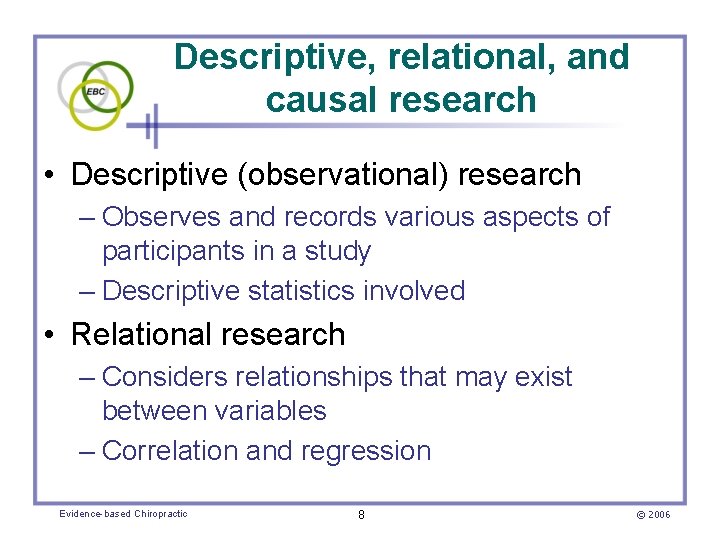 EBC

Descriptive, relational, and causal research

• Descriptive (observational) research
– Observes and records various aspects of participants in a study
– Descriptive statistics involved

• Relational research
– Considers relationships that may exist between variables
– Correlation and regression

Evidence-based Chiropractic
8
© 2006